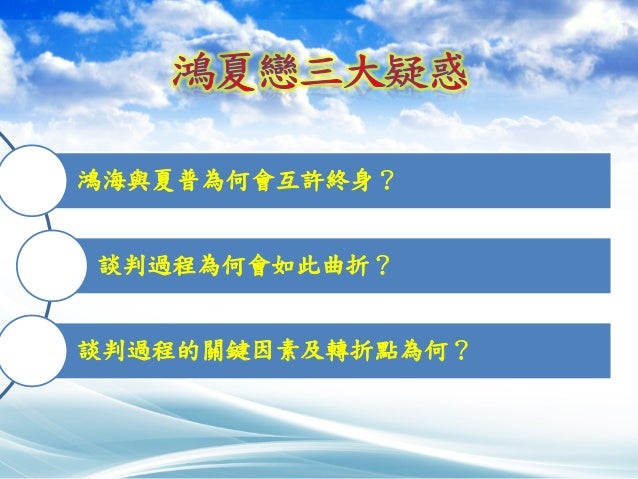 鴻夏戀三大疑惑

鴻海與夏普為何會互許終身？

談判過程為何會如此曲折？

談判過程的關鍵因素及轉折點為何？